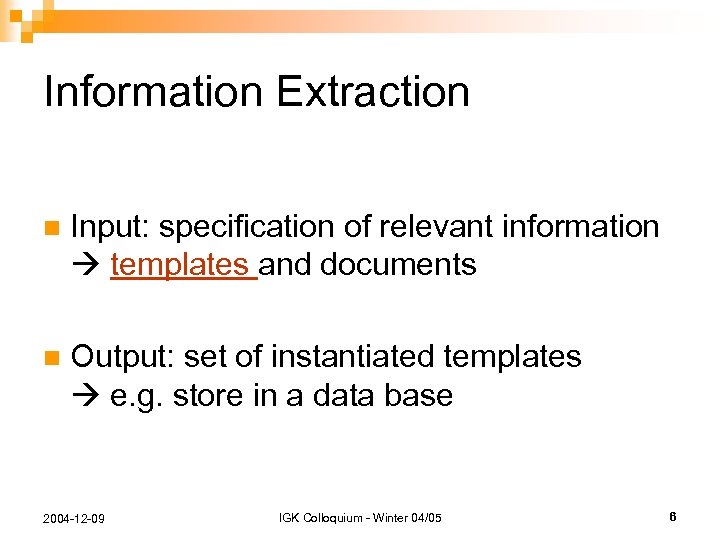 Information Extraction

Input: specification of relevant information → templates and documents

Output: set of instantiated templates → e.g. store in a data base

2004-12-09 IGK Colloquium - Winter 04/05 6